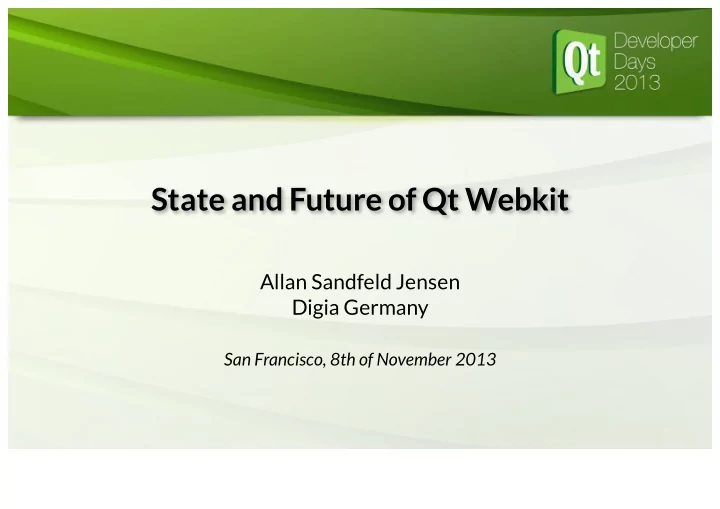 Qt Developer Days 2013

State and Future of Qt Webkit

Allan Sandfeld Jensen
Digia Germany

San Francisco, 8th of November 2013